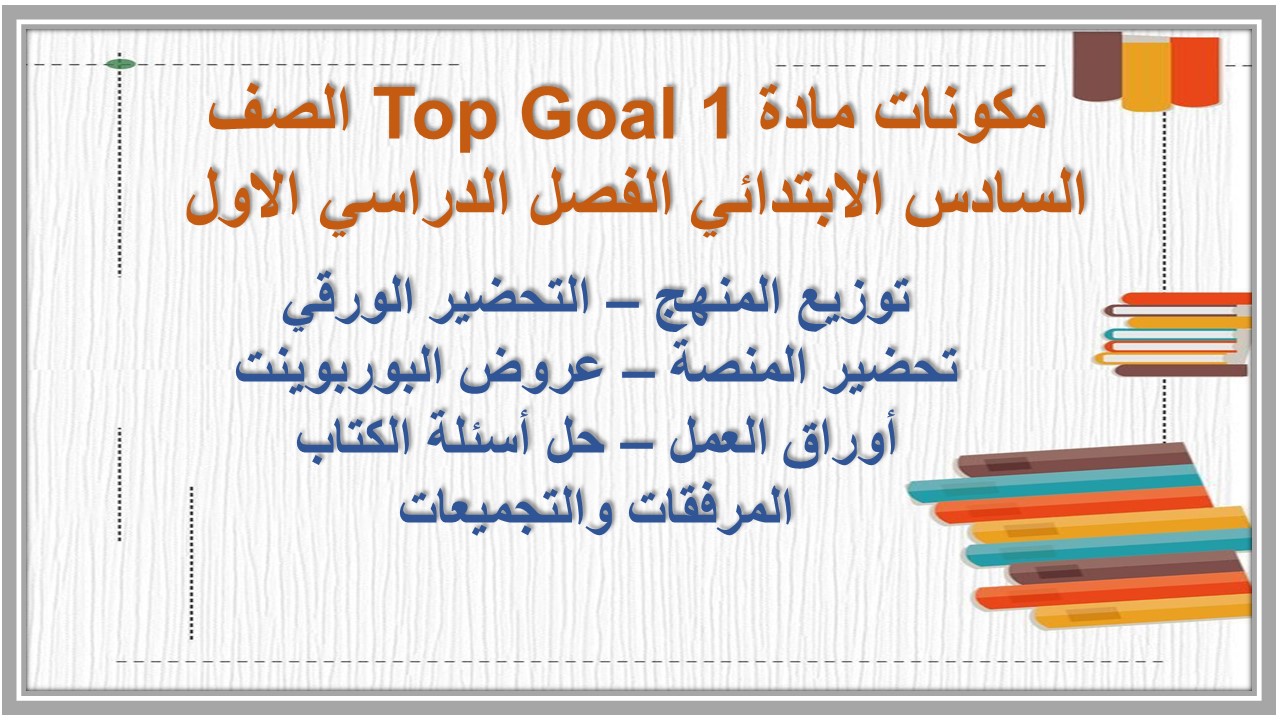 مكونات مادة Top Goal 1 الصف السادس الابتدائي الفصل الدراسي الاول

توزيع المنهج – التحضير الورقي
تحضير المنصة – عروض البوربوينت
أوراق العمل – حل أسئلة الكتاب
المرفقات والتجميعات